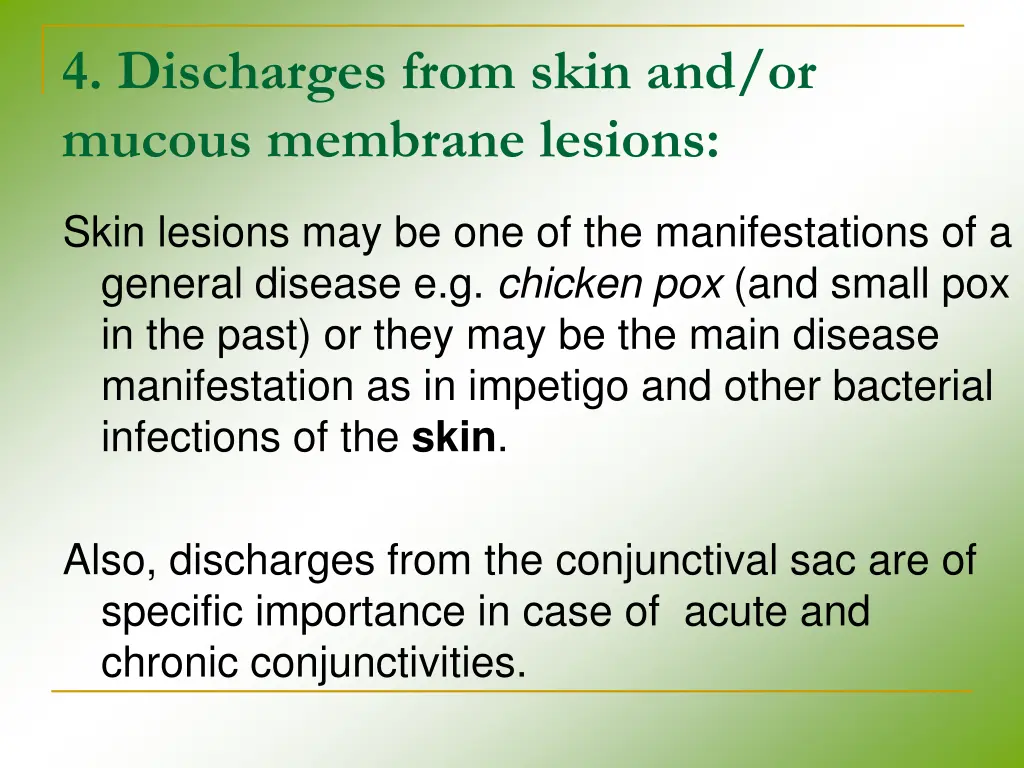 4. Discharges from skin and/or mucous membrane lesions:

Skin lesions may be one of the manifestations of a general disease e.g. chicken pox (and small pox in the past) or they may be the main disease manifestation as in impetigo and other bacterial infections of the skin.

Also, discharges from the conjunctival sac are of specific importance in case of acute and chronic conjunctivities.